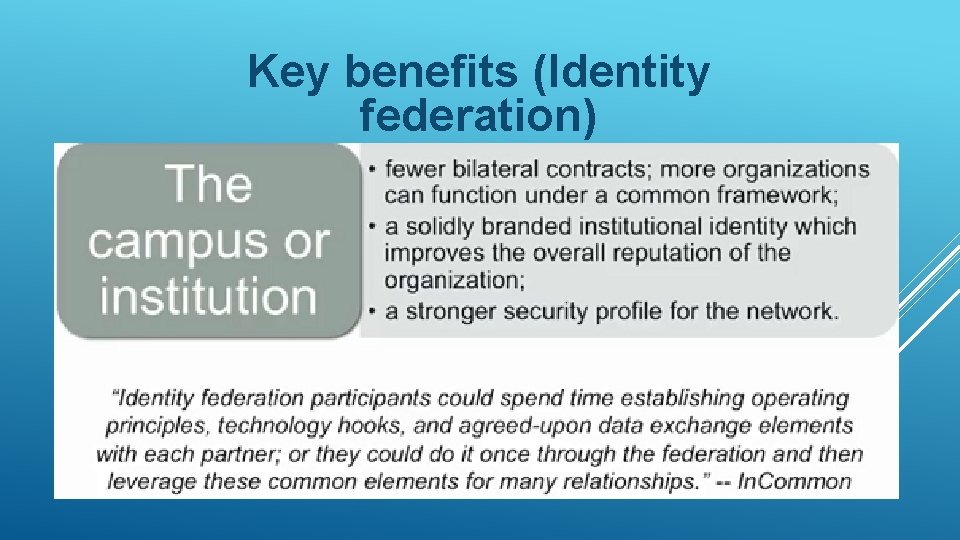 Key benefits (Identity federation)

The campus or institution

• fewer bilateral contracts; more organizations can function under a common framework;
• a solidly branded institutional identity which improves the overall reputation of the organization;
• a stronger security profile for the network.

"Identity federation participants could spend time establishing operating principles, technology hooks, and agreed-upon data exchange elements with each partner; or they could do it once through the federation and then leverage these common elements for many relationships." -- InCommon